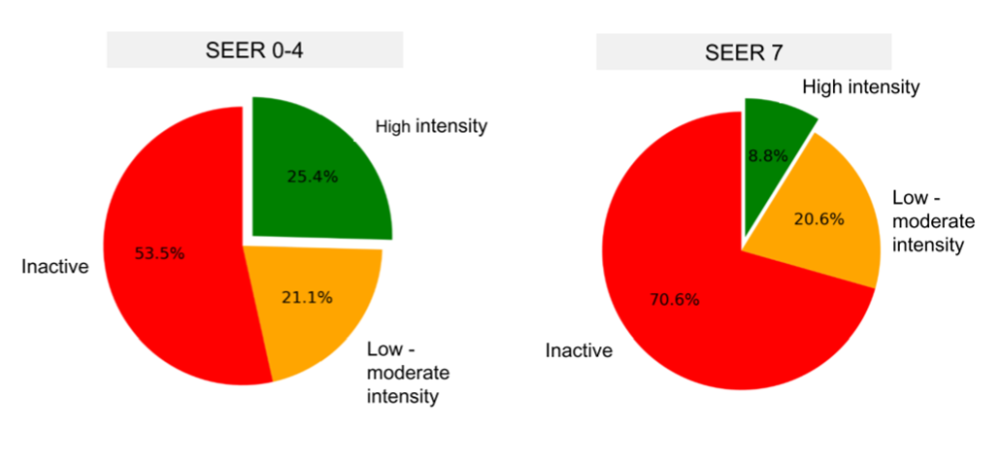 SEER 0-4

High intensity

25.4%

Inactive

53.5%

21.1%

Low - moderate intensity

SEER 7

High intensity

8.8%

20.6%

Low - moderate intensity

70.6%

Inactive